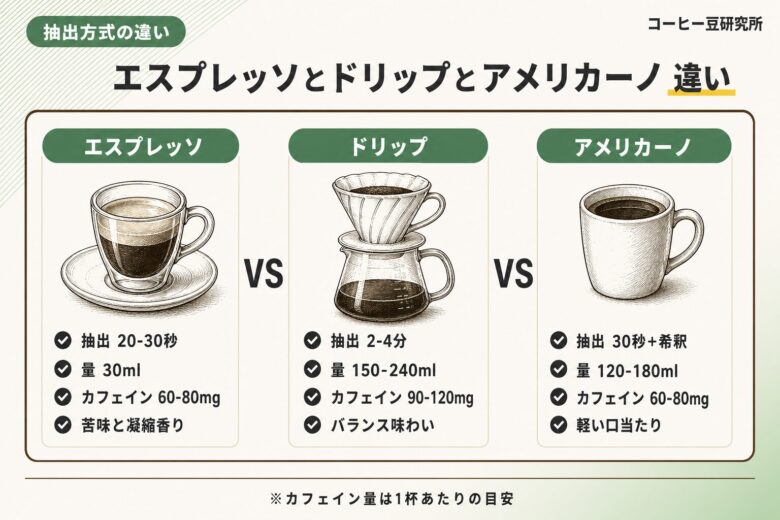 抽出方式の違い

コーヒー豆研究所

エスプレッソとドリップとアメリカーノ 違い

エスプレッソ

抽出 20-30秒
量 30ml
カフェイン 60-80mg
苦味と凝縮香り

VS

ドリップ

抽出 2-4分
量 150-240ml
カフェイン 90-120mg
バランス味わい

VS

アメリカーノ

抽出 30秒+希釈
量 120-180ml
カフェイン 60-80mg
軽い口当たり

※カフェイン量は1杯あたりの目安